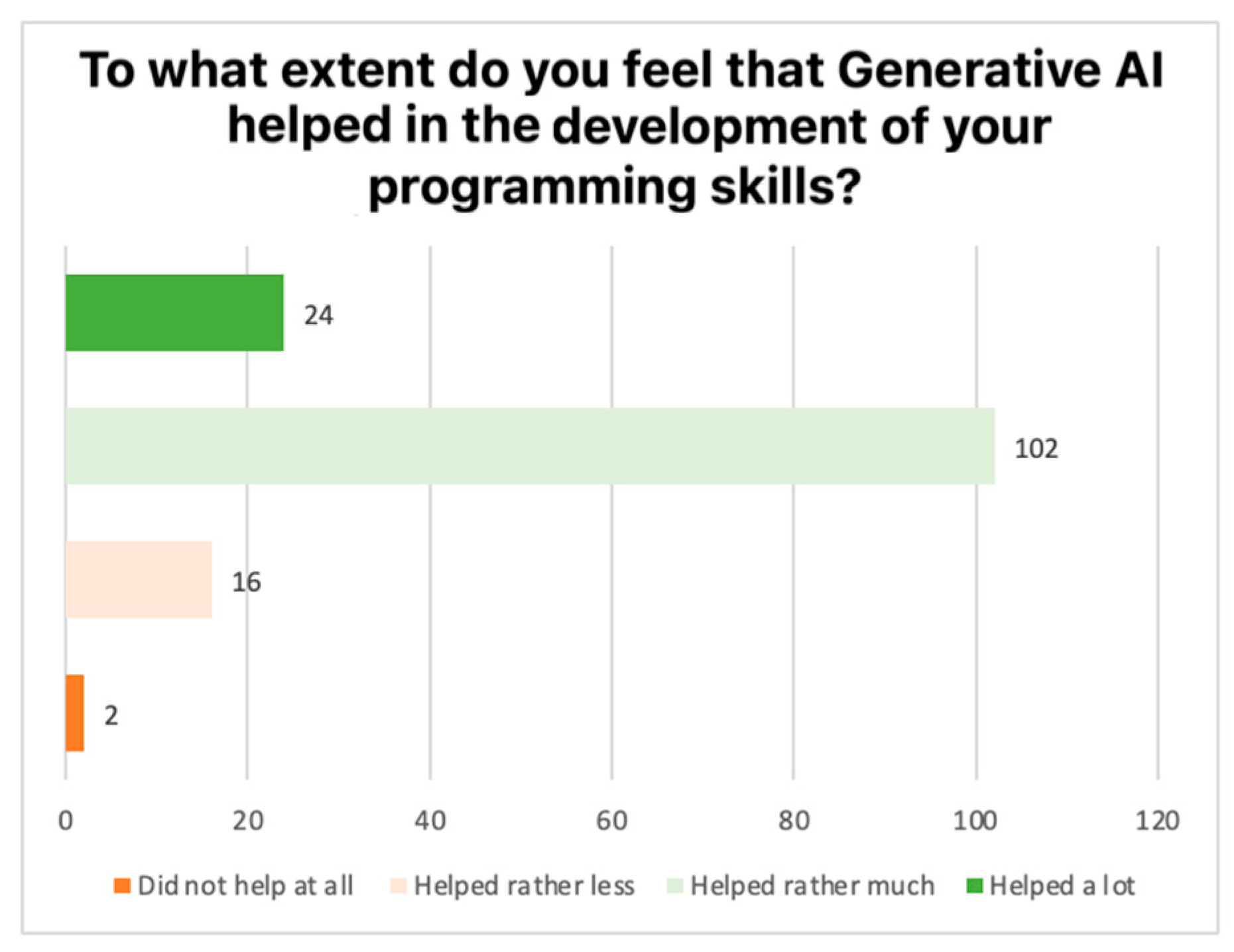 To what extent do you feel that Generative AI helped in the development of your programming skills?

24

102

16

2

0 20 40 60 80 100 120

Did not help at all Helped rather less Helped rather much Helped a lot